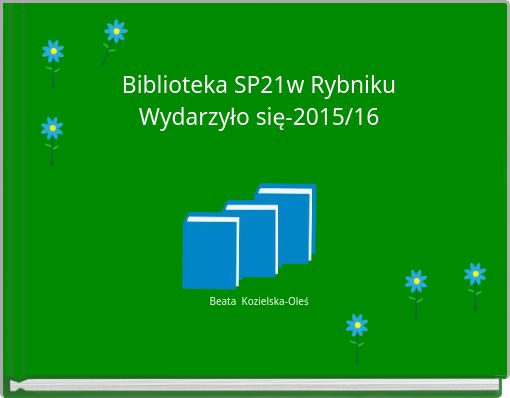 Biblioteka SP21w Rybniku
Wydarzyło się-2015/16

Beata Kozielska-Oleś